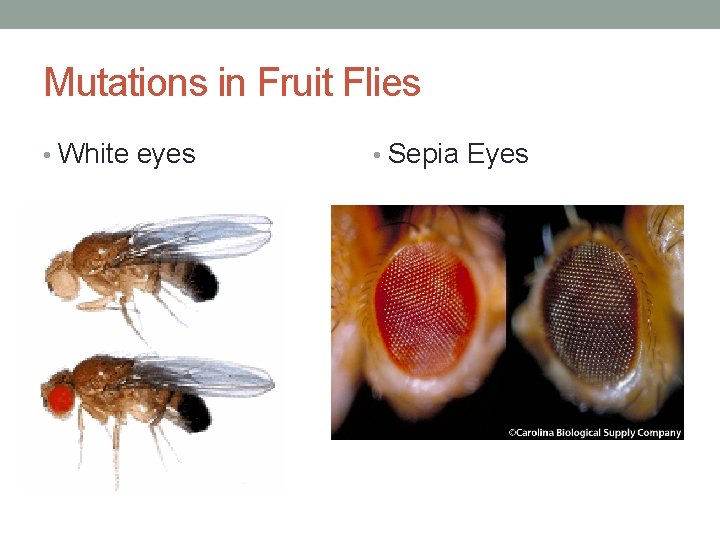 Mutations in Fruit Flies

• White eyes

• Sepia Eyes

©Carolina Biological Supply Company